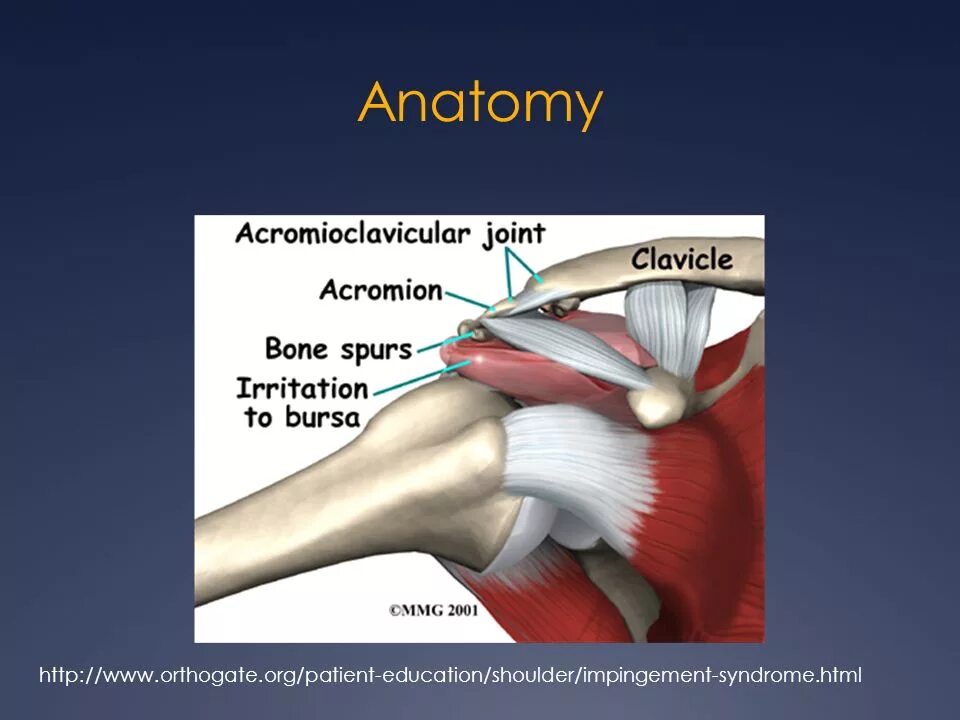 Anatomy

Acromioclavicular joint
Clavicle
Acromion
Bone spurs
Irritation to bursa
©MMG 2001

http://www.orthogate.org/patient-education/shoulder/impingement-syndrome.html